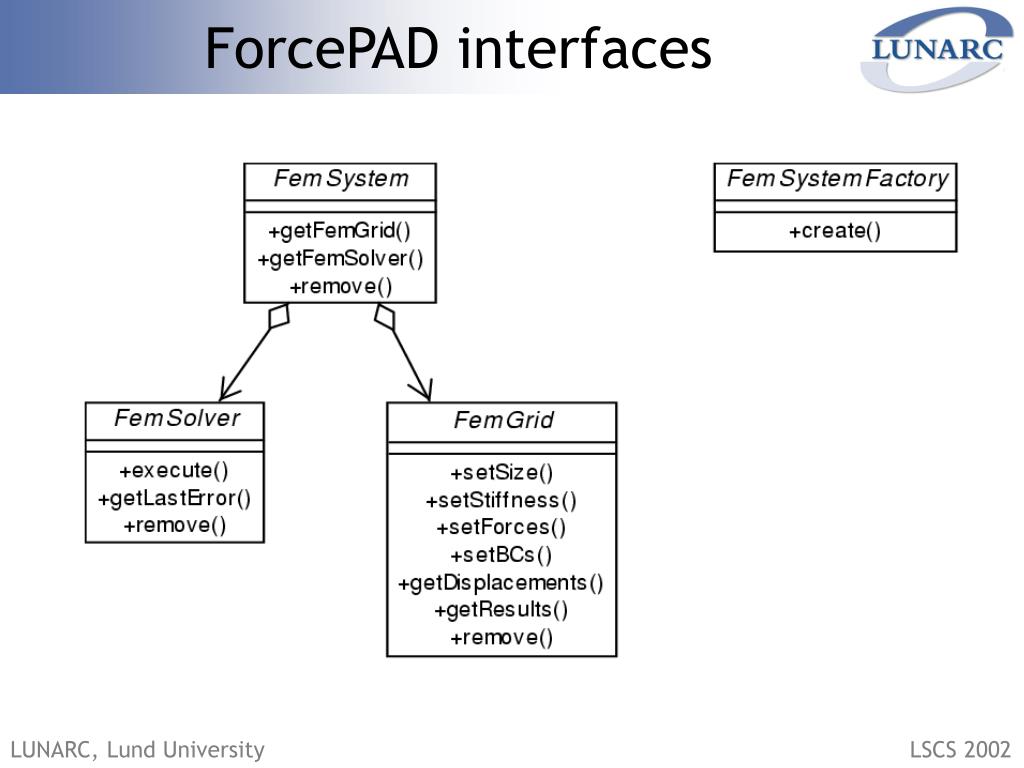 ForcePAD interfaces

LUNARC

FemSystem

+getFemGrid()
+getFemSolver()
+remove()

FemSystemFactory

+create()

FemSolver

+execute()
+getLastError()
+remove()

FemGrid

+setSize()
+setStiffness()
+setForces()
+setBCs()
+getDisplacements()
+getResults()
+remove()

LUNARC, Lund University

LSCS 2002